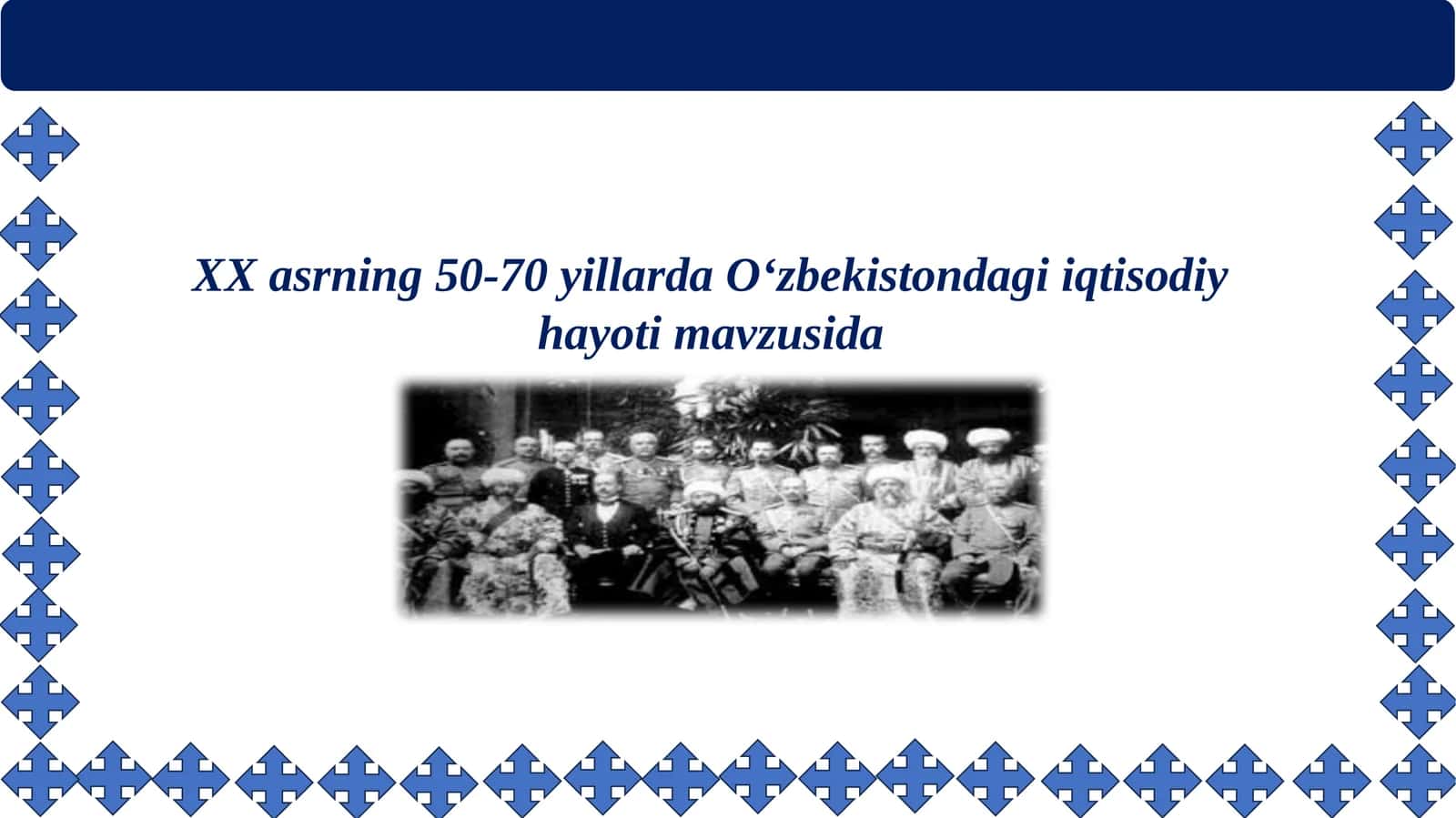 XX asrning 50-70 yillarda O‘zbekistondagi iqtisodiy hayoti mavzusida